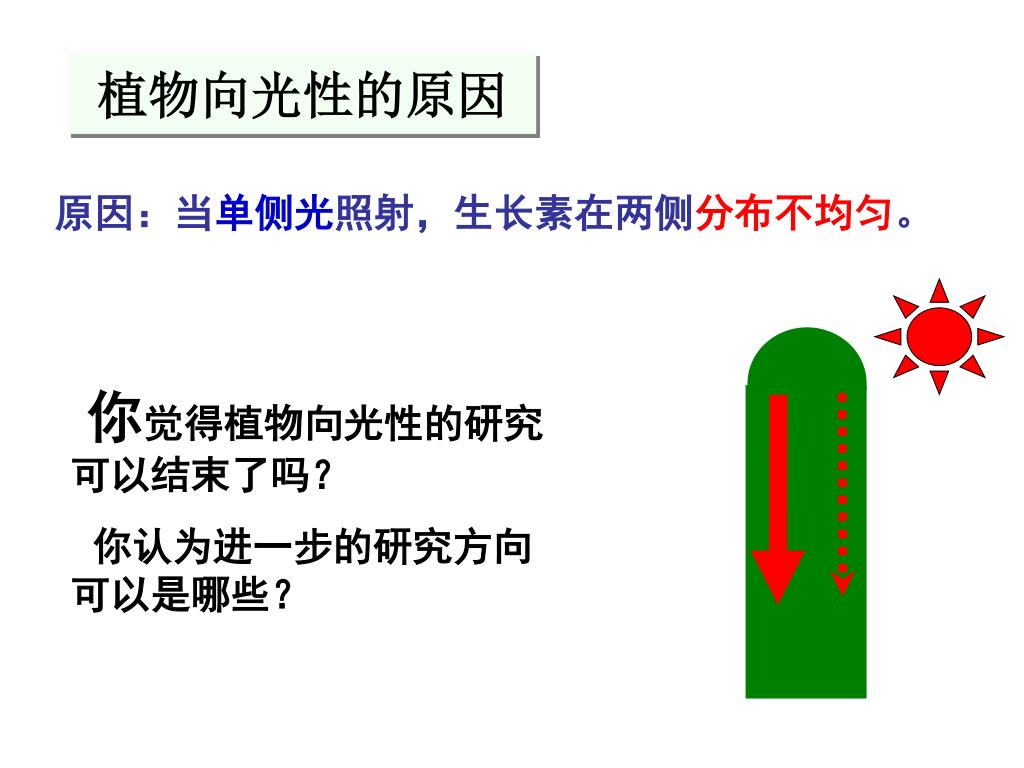 植物向光性的原因

原因：当单侧光照射，生长素在两侧分布不均匀。

你觉得植物向光性的研究可以结束了吗？

你认为进一步的研究方向可以是哪些？